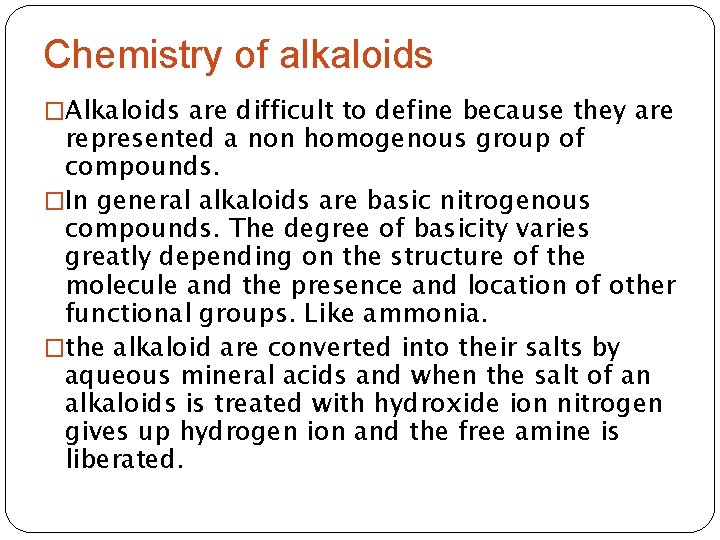 Chemistry of alkaloids

□Alkaloids are difficult to define because they are represented a non homogenous group of compounds.

□In general alkaloids are basic nitrogenous compounds. The degree of basicity varies greatly depending on the structure of the molecule and the presence and location of other functional groups. Like ammonia.

□the alkaloid are converted into their salts by aqueous mineral acids and when the salt of an alkaloids is treated with hydroxide ion nitrogen gives up hydrogen ion and the free amine is liberated.